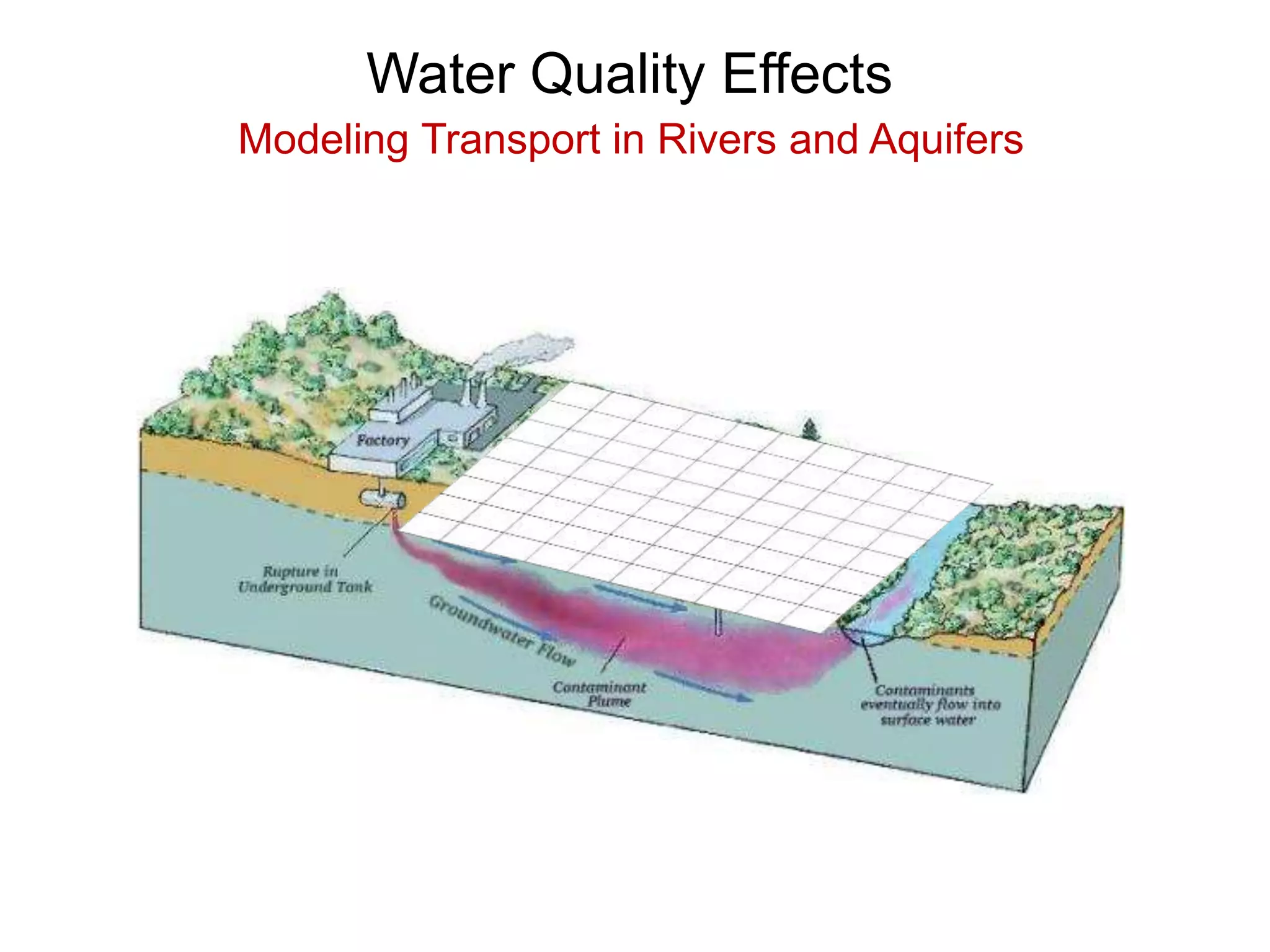 Water Quality Effects

Modeling Transport in Rivers and Aquifers

Factory

Rupture in Underground Tank

Groundwater Flow

Contaminant Plume

Contaminants eventually flow into surface water